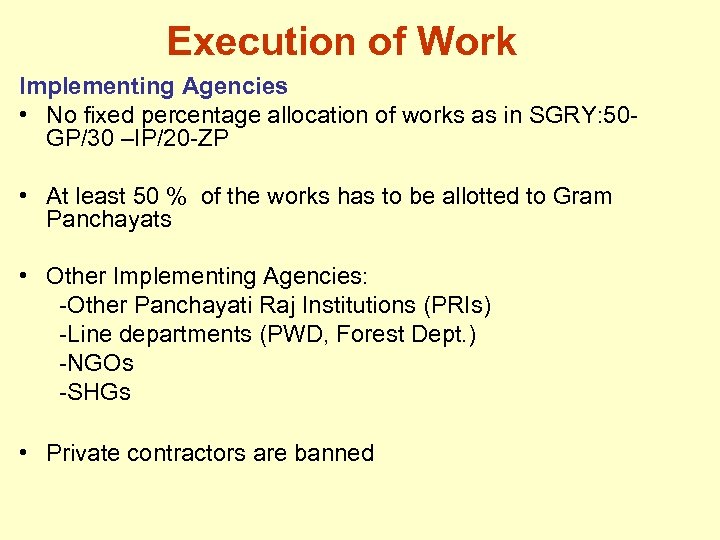 Execution of Work

Implementing Agencies

• No fixed percentage allocation of works as in SGRY:50-GP/30 –IP/20-ZP

• At least 50 % of the works has to be allotted to Gram Panchayats

• Other Implementing Agencies:
-Other Panchayati Raj Institutions (PRIs)
-Line departments (PWD, Forest Dept.)
-NGOs
-SHGs

• Private contractors are banned